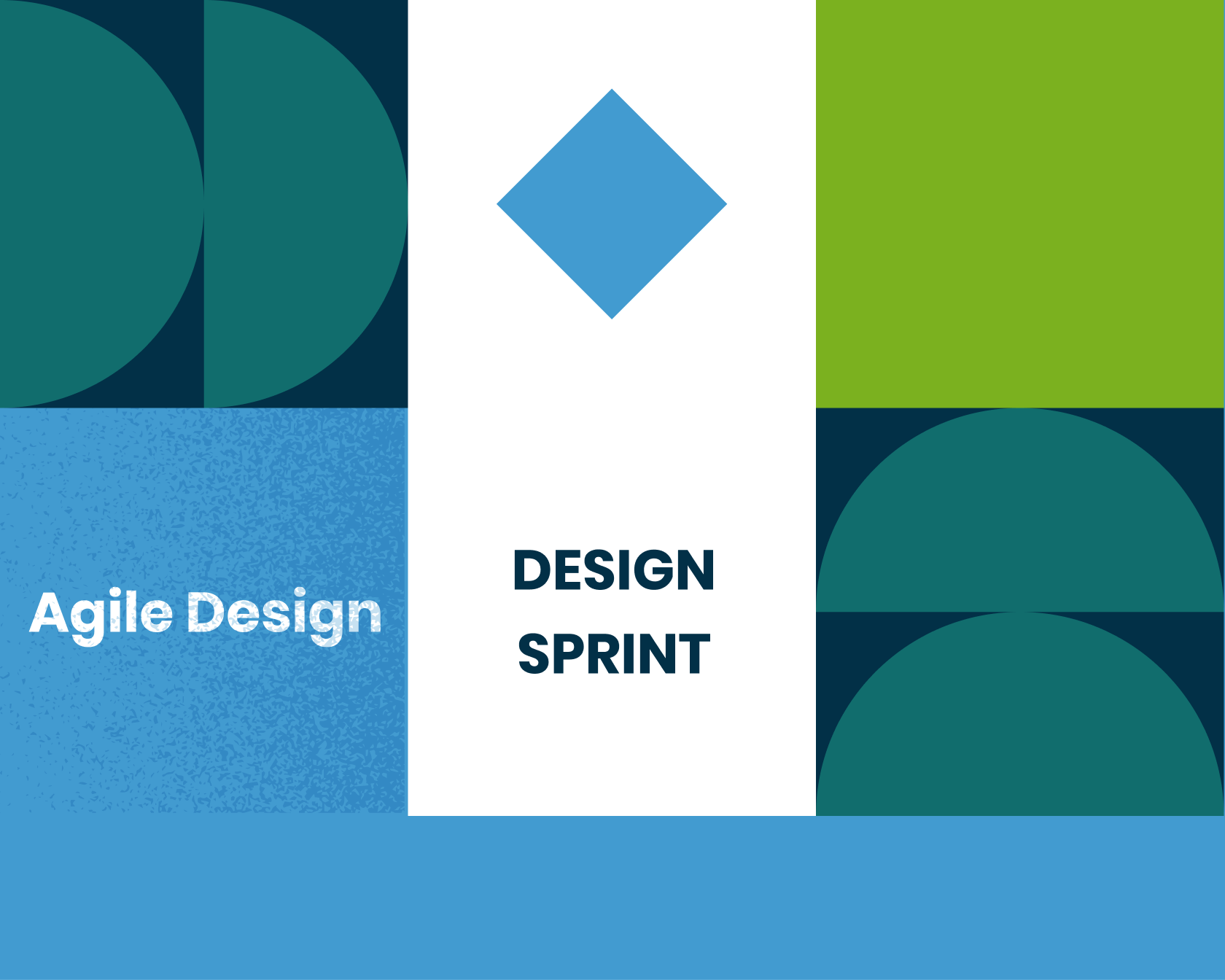 Agile Design

DESIGN
SPRINT